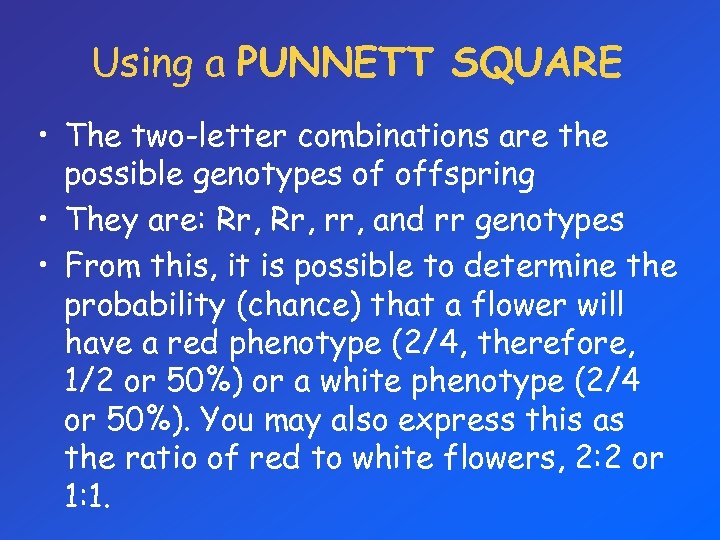 Using a PUNNETT SQUARE

• The two-letter combinations are the possible genotypes of offspring
• They are: Rr, Rr, rr, and rr genotypes
• From this, it is possible to determine the probability (chance) that a flower will have a red phenotype (2/4, therefore, 1/2 or 50%) or a white phenotype (2/4 or 50%). You may also express this as the ratio of red to white flowers, 2:2 or 1:1.